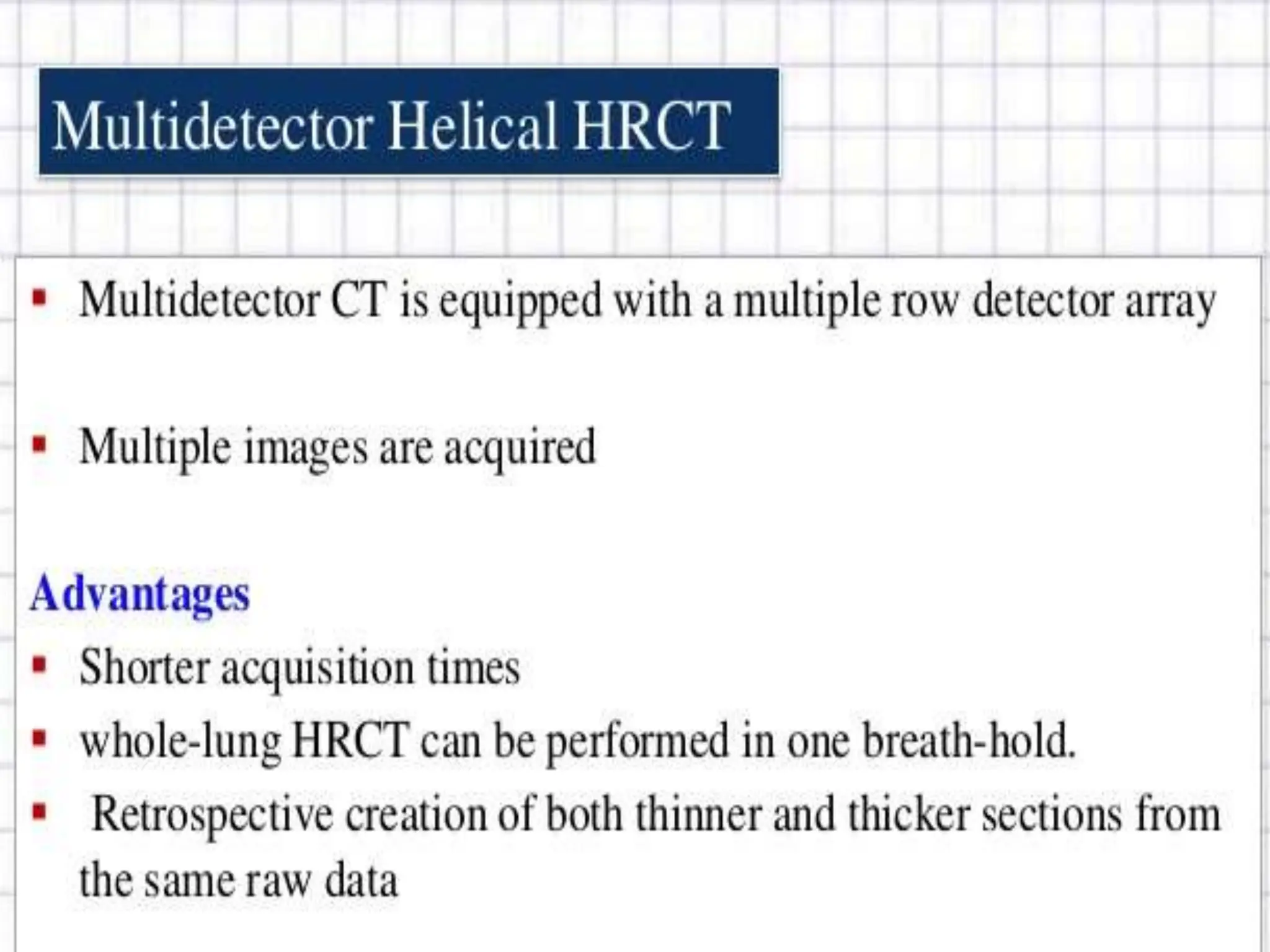 Multidetector Helical HRCT

▪ Multidetector CT is equipped with a multiple row detector array

▪ Multiple images are acquired

Advantages

▪ Shorter acquisition times

▪ whole-lung HRCT can be performed in one breath-hold.

▪ Retrospective creation of both thinner and thicker sections from the same raw data